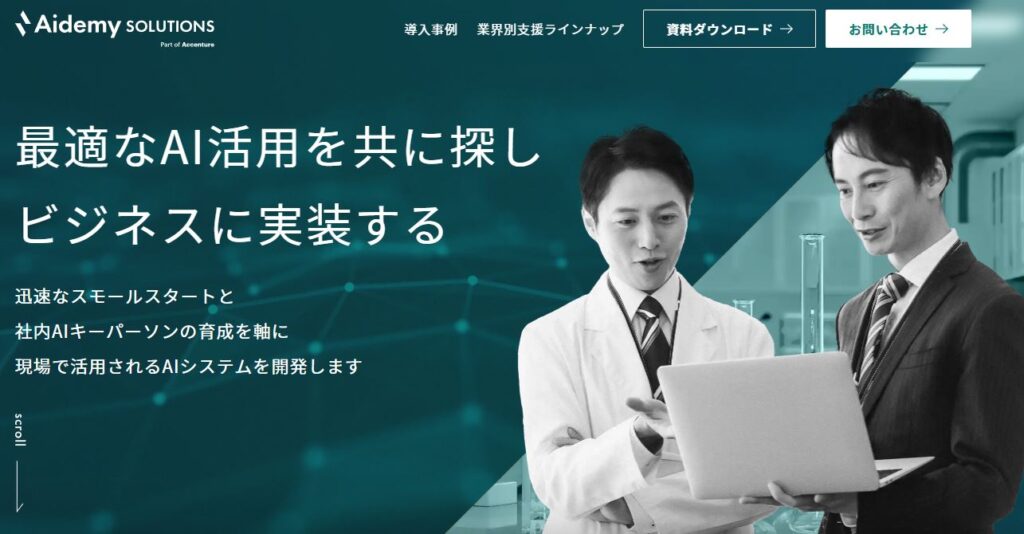 Aidemy SOLUTIONS
Part of Accenture

導入事例　業界別支援ラインナップ　資料ダウンロード →　お問い合わせ →

最適なAI活用を共に探し
ビジネスに実装する

迅速なスモールスタートと
社内AIキーパーソンの育成を軸に
現場で活用されるAIシステムを開発します

scroll